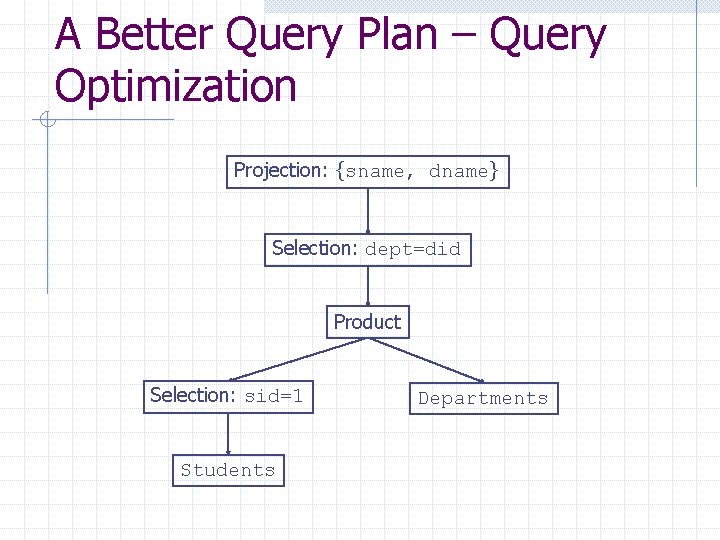 A Better Query Plan – Query Optimization

Projection: {sname, dname}

Selection: dept=did

Product

Selection: sid=1

Departments

Students